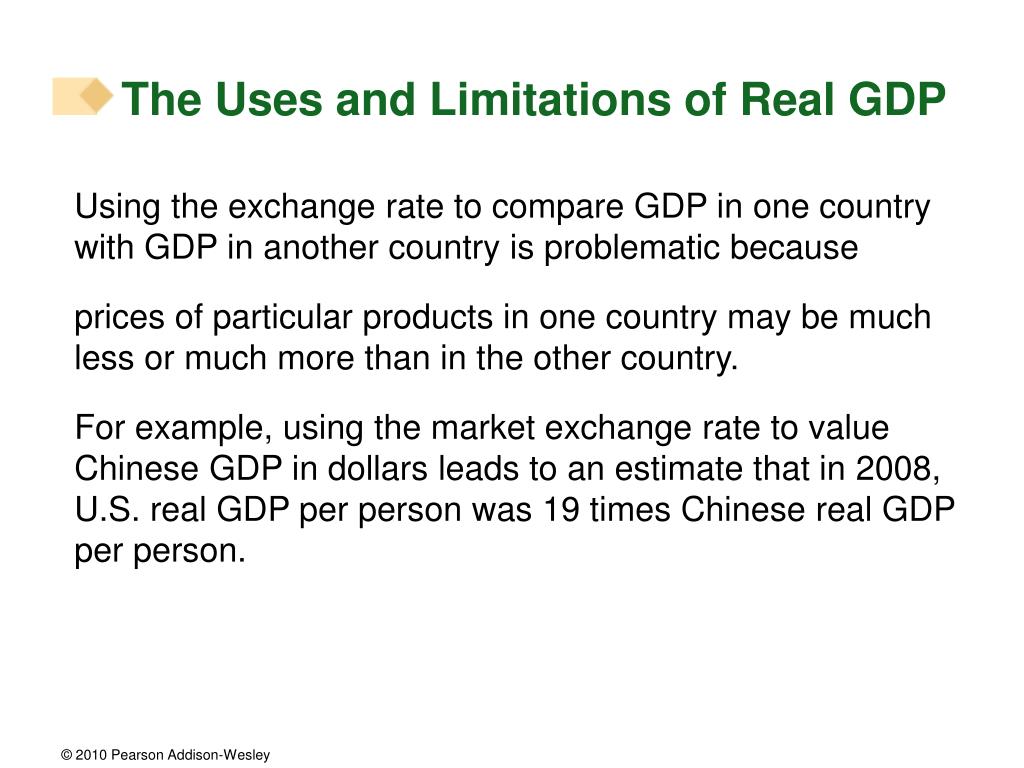 The Uses and Limitations of Real GDP

Using the exchange rate to compare GDP in one country with GDP in another country is problematic because

prices of particular products in one country may be much less or much more than in the other country.

For example, using the market exchange rate to value Chinese GDP in dollars leads to an estimate that in 2008, U.S. real GDP per person was 19 times Chinese real GDP per person.

© 2010 Pearson Addison-Wesley